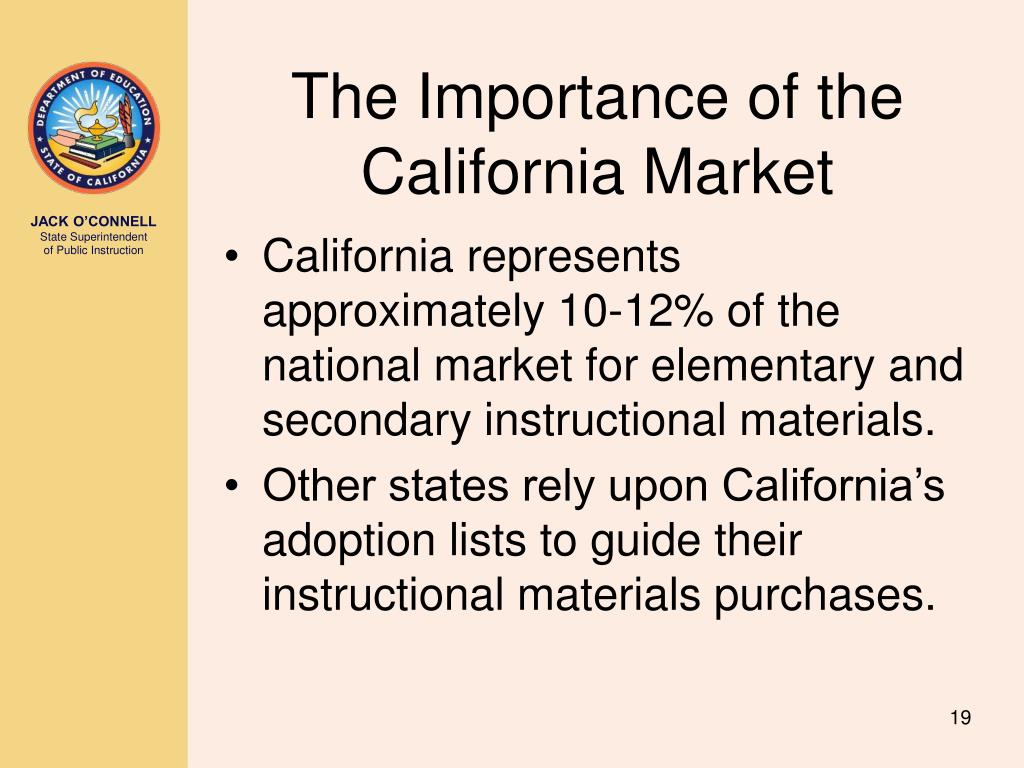 DEPARTMENT OF EDUCATION
STATE OF CALIFORNIA

JACK O'CONNELL
State Superintendent of Public Instruction

The Importance of the California Market

• California represents approximately 10-12% of the national market for elementary and secondary instructional materials.
• Other states rely upon California's adoption lists to guide their instructional materials purchases.

19